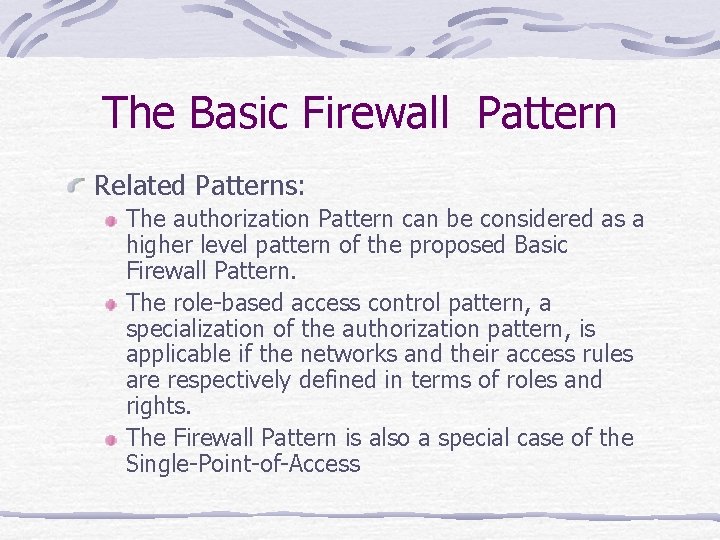 The Basic Firewall  Pattern

Related Patterns:

The authorization Pattern can be considered as a higher level pattern of the proposed Basic Firewall Pattern.

The role-based access control pattern, a specialization of the authorization pattern, is applicable if the networks and their access rules are respectively defined in terms of roles and rights.

The Firewall Pattern is also a special case of the Single-Point-of-Access